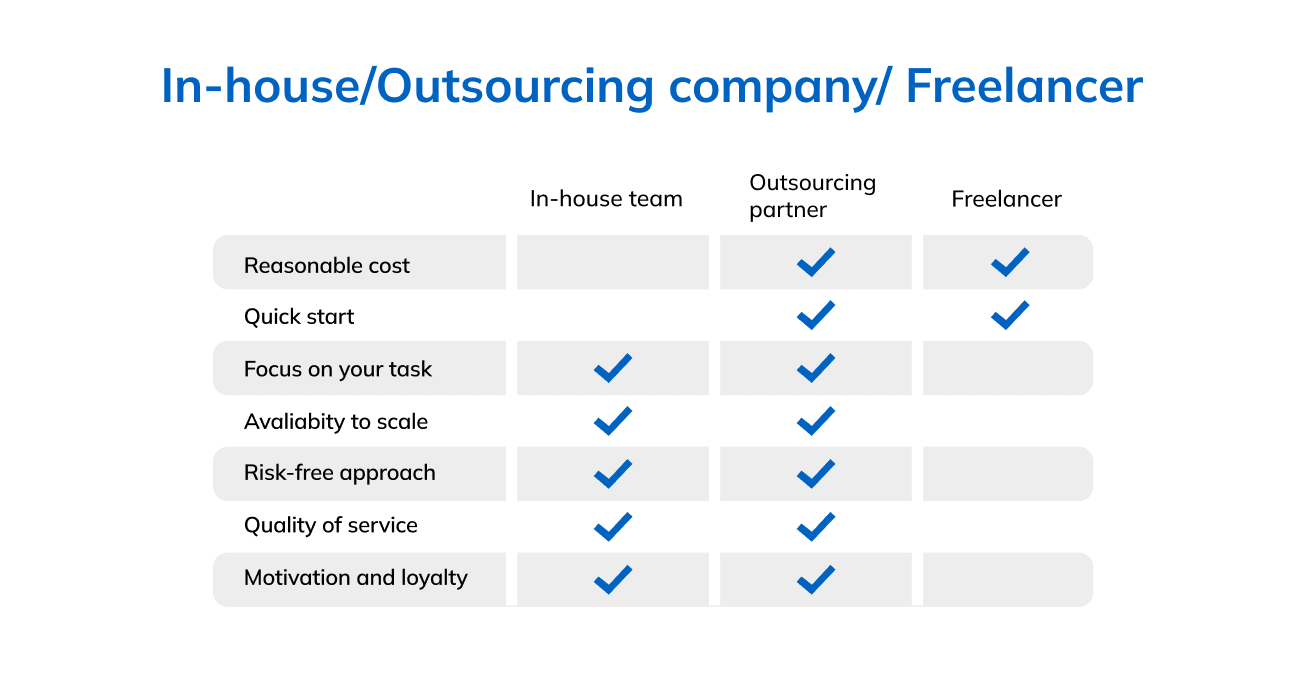 In-house/Outsourcing company/ Freelancer

| | In-house team | Outsourcing partner | Freelancer |
|---|---|---|---|
| Reasonable cost | | ✓ | ✓ |
| Quick start | | ✓ | ✓ |
| Focus on your task | ✓ | ✓ | |
| Avaliabity to scale | ✓ | ✓ | |
| Risk-free approach | ✓ | ✓ | |
| Quality of service | ✓ | ✓ | |
| Motivation and loyalty | ✓ | ✓ | |